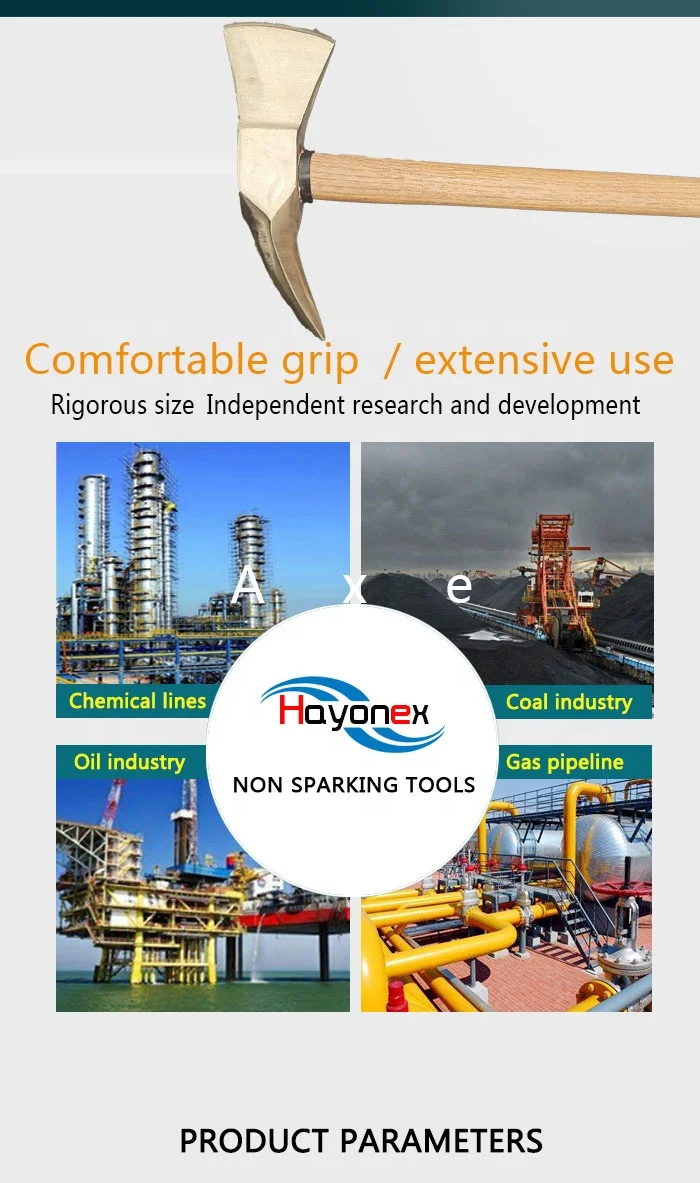 Comfortable grip / extensive use

Rigorous size Independent research and development

A x e

Chemical lines

Coal industry

Hayonex

NON SPARKING TOOLS

Oil industry

Gas pipeline

PRODUCT PARAMETERS